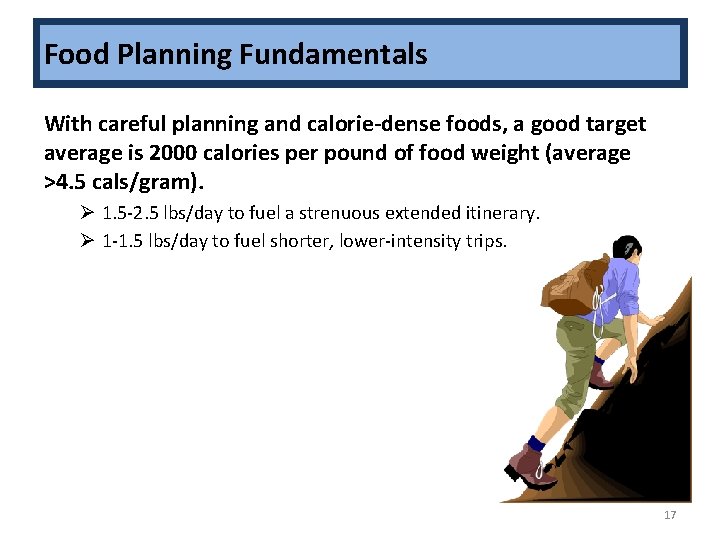 Food Planning Fundamentals

With careful planning and calorie-dense foods, a good target average is 2000 calories per pound of food weight (average >4.5 cals/gram).

➢ 1.5-2.5 lbs/day to fuel a strenuous extended itinerary.
➢ 1-1.5 lbs/day to fuel shorter, lower-intensity trips.

17